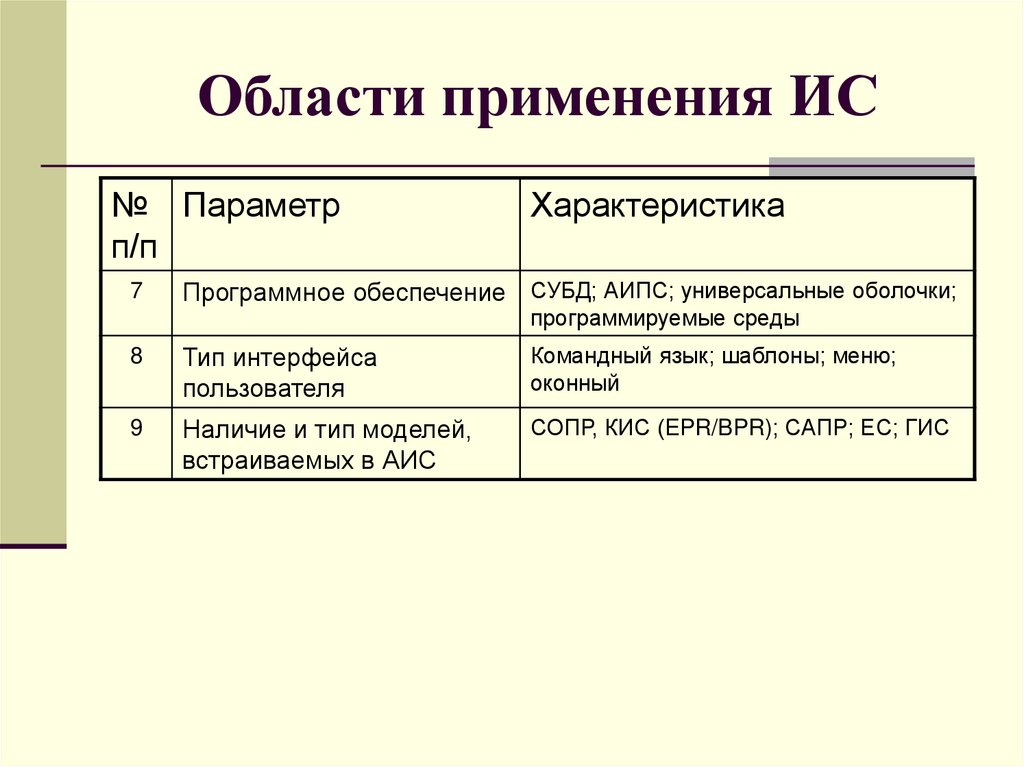 Области применения ИС

| № п/п | Параметр | Характеристика |
|---|---|---|
| 7 | Программное обеспечение | СУБД; АИПС; универсальные оболочки; программируемые среды |
| 8 | Тип интерфейса пользователя | Командный язык; шаблоны; меню; оконный |
| 9 | Наличие и тип моделей, встраиваемых в АИС | СОПР, КИС (EPR/BPR); САПР; ЕС; ГИС |